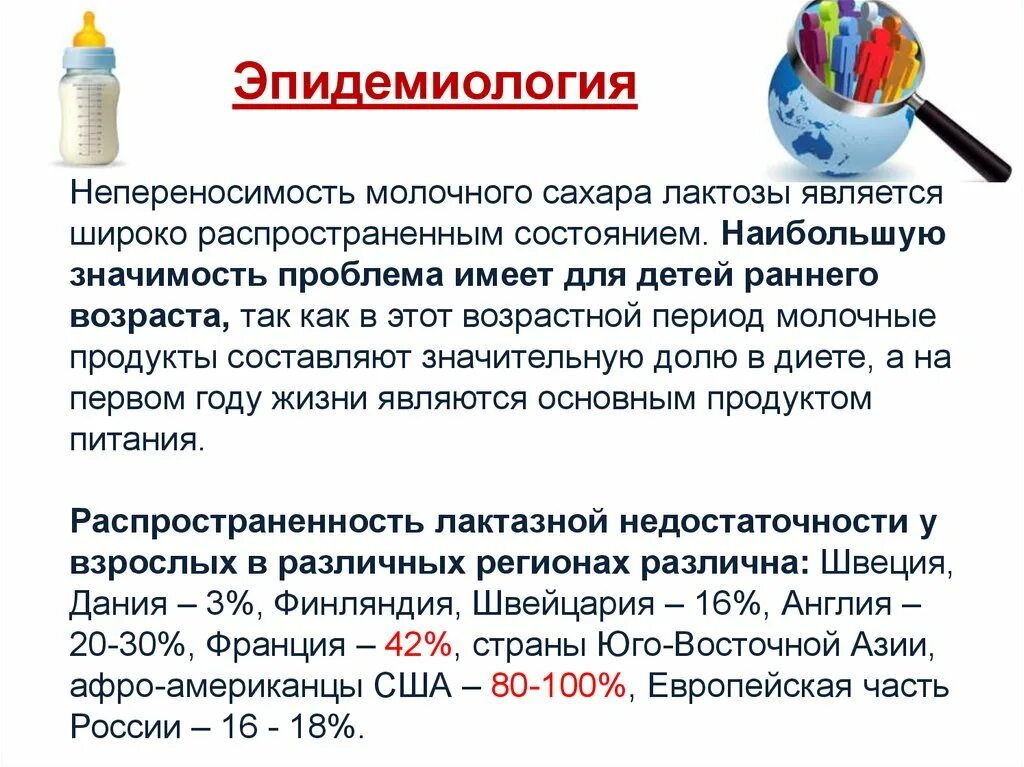 Эпидемиология

Непереносимость молочного сахара лактозы является широко распространенным состоянием. Наибольшую значимость проблема имеет для детей раннего возраста, так как в этот возрастной период молочные продукты составляют значительную долю в диете, а на первом году жизни являются основным продуктом питания.

Распространенность лактазной недостаточности у взрослых в различных регионах различна: Швеция, Дания – 3%, Финляндия, Швейцария – 16%, Англия – 20-30%, Франция – 42%, страны Юго-Восточной Азии, афро-американцы США – 80-100%, Европейская часть России – 16 - 18%.